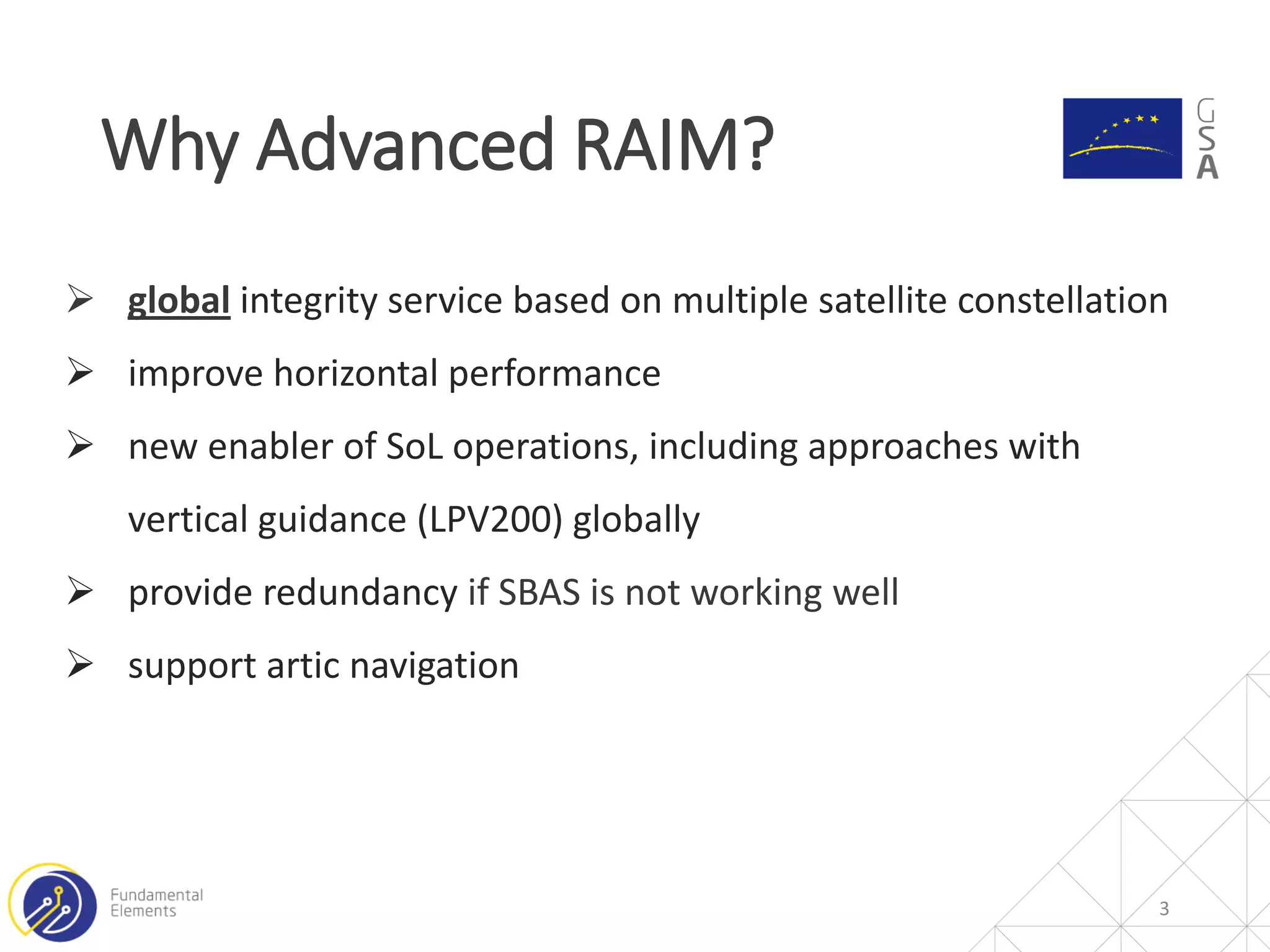 Why Advanced RAIM?

GSA

➢ global integrity service based on multiple satellite constellation

➢ improve horizontal performance

➢ new enabler of SoL operations, including approaches with vertical guidance (LPV200) globally

➢ provide redundancy if SBAS is not working well

➢ support artic navigation

Fundamental Elements

3